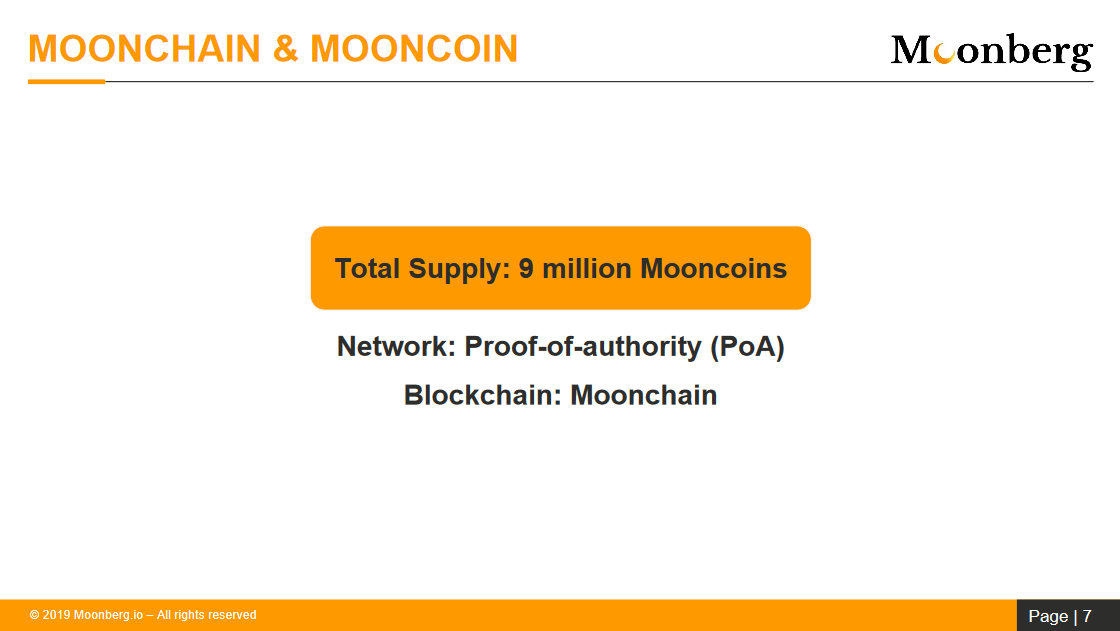 MOONCHAIN & MOONCOIN

Moonberg

Total Supply: 9 million Mooncoins

Network: Proof-of-authority (PoA)

Blockchain: Moonchain

© 2019 Moonberg.io – All rights reserved

Page | 7